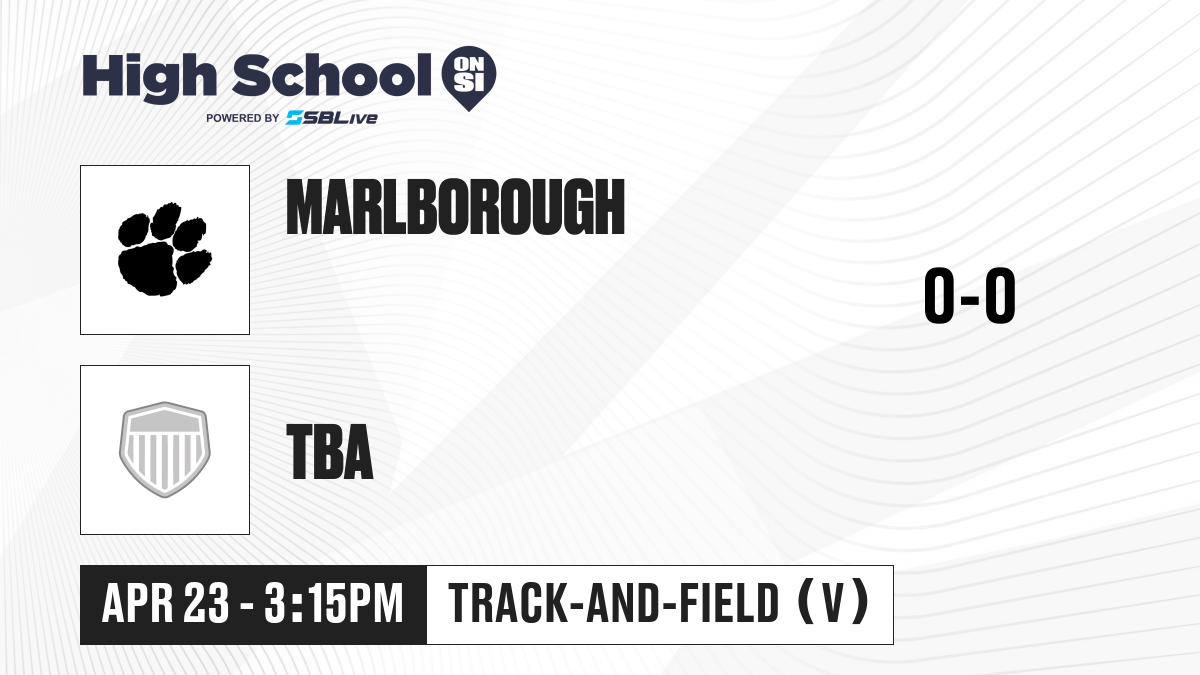 High School ON SI
POWERED BY SBLive

MARLBOROUGH

0-0

TBA

APR 23 - 3:15PM

TRACK-AND-FIELD (V)